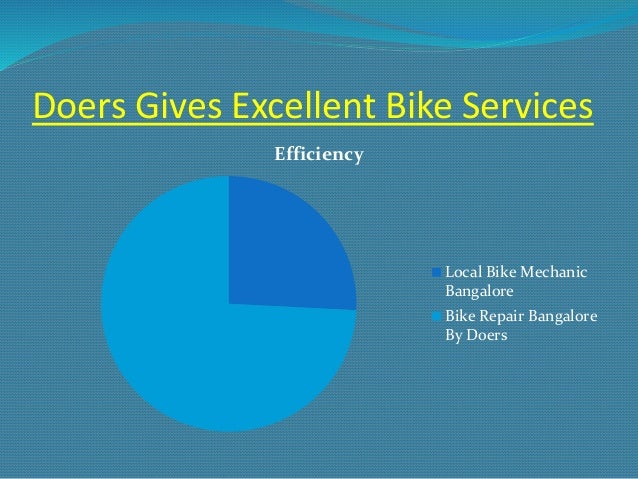 Doers Gives Excellent Bike Services

Efficiency

Local Bike Mechanic Bangalore

Bike Repair Bangalore By Doers